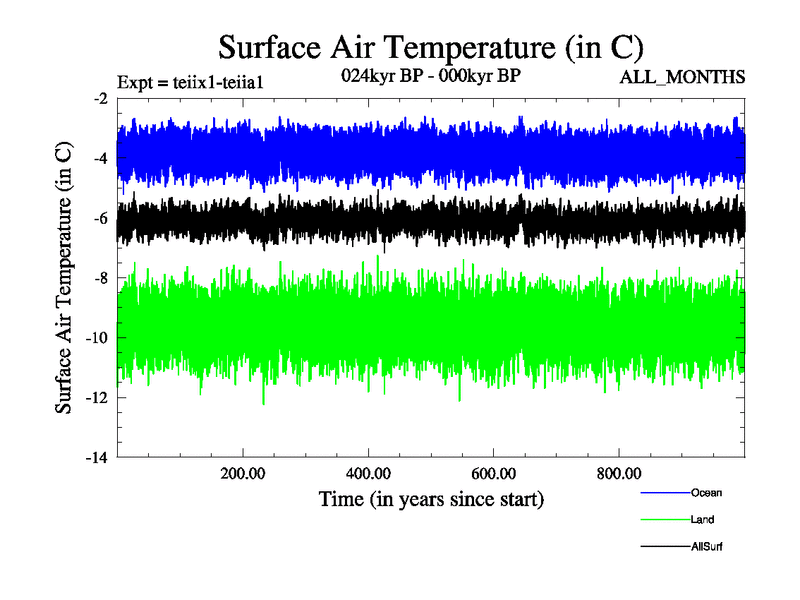 Surface Air Temperature (in C)

Expt = teiix1-teiia1

024kyr BP - 000kyr BP

ALL_MONTHS

Surface Air Temperature (in C)

-2

-4

-6

-8

-10

-12

-14

200.00

400.00

600.00

800.00

Time (in years since start)

Ocean

Land

AllSurf